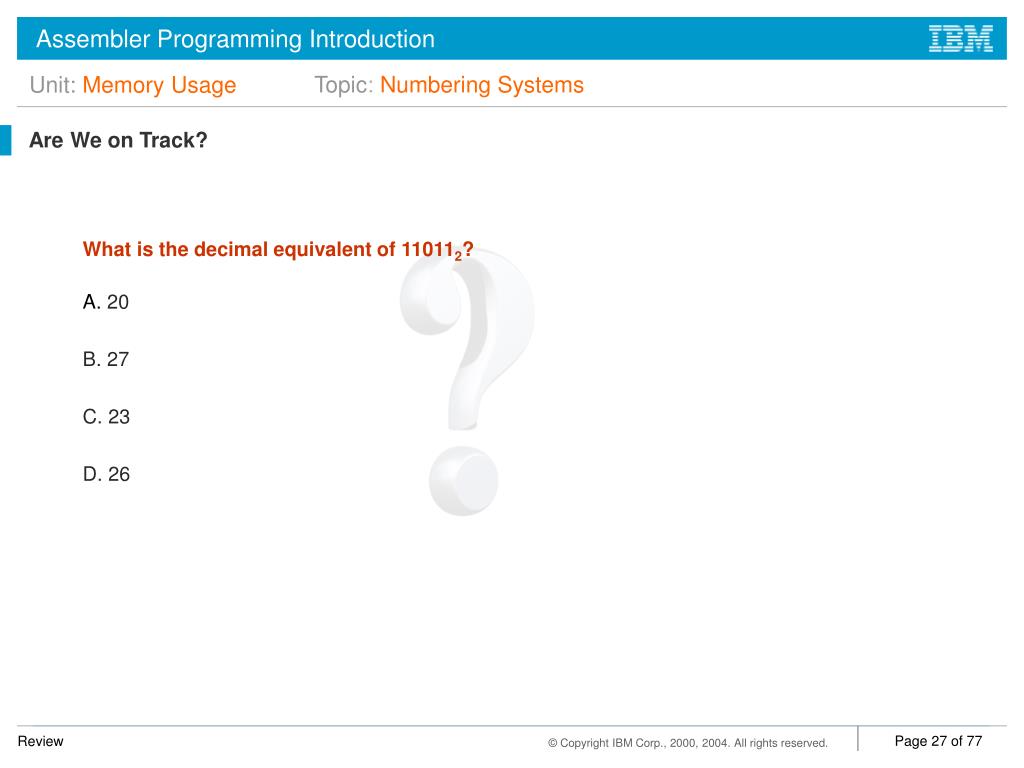 Assembler Programming Introduction

IBM

Unit: Memory Usage Topic: Numbering Systems

Are We on Track?

What is the decimal equivalent of $11011_2$?

A. 20

B. 27

C. 23

D. 26

Review

© Copyright IBM Corp., 2000, 2004. All rights reserved.

Page 27 of 77